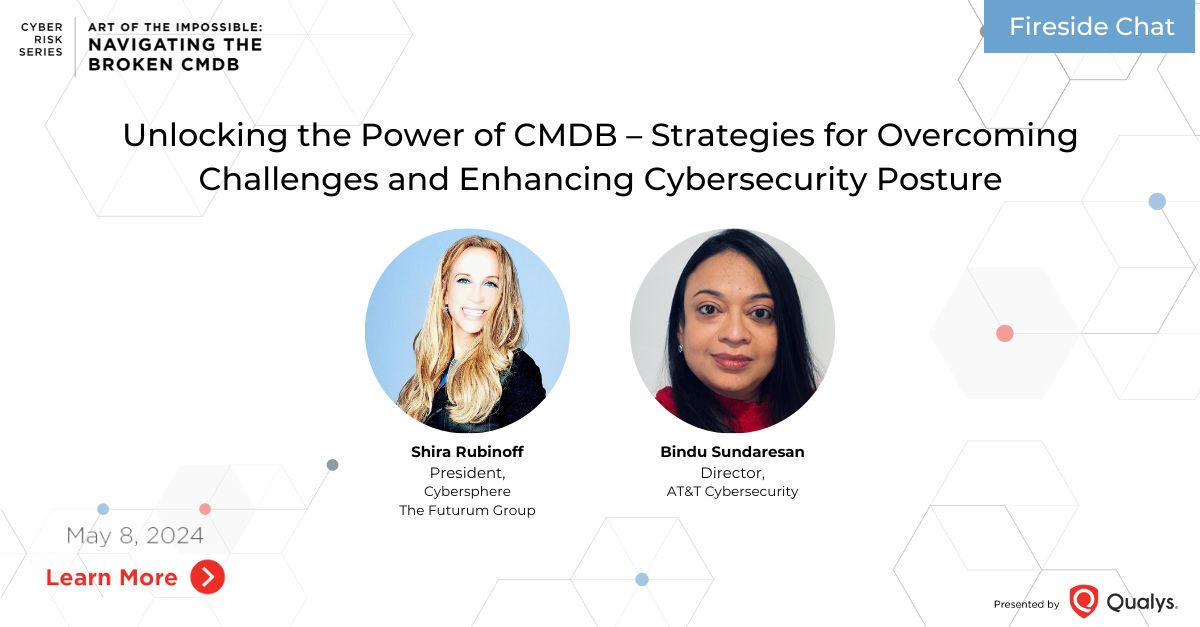 CYBER RISK SERIES

ART OF THE IMPOSSIBLE: NAVIGATING THE BROKEN CMDB

Fireside Chat

Unlocking the Power of CMDB – Strategies for Overcoming Challenges and Enhancing Cybersecurity Posture

Shira Rubinoff
President,
Cybersphere
The Futurum Group

Bindu Sundaresan
Director,
AT&T Cybersecurity

May 8, 2024

Learn More

Presented by Qualys.